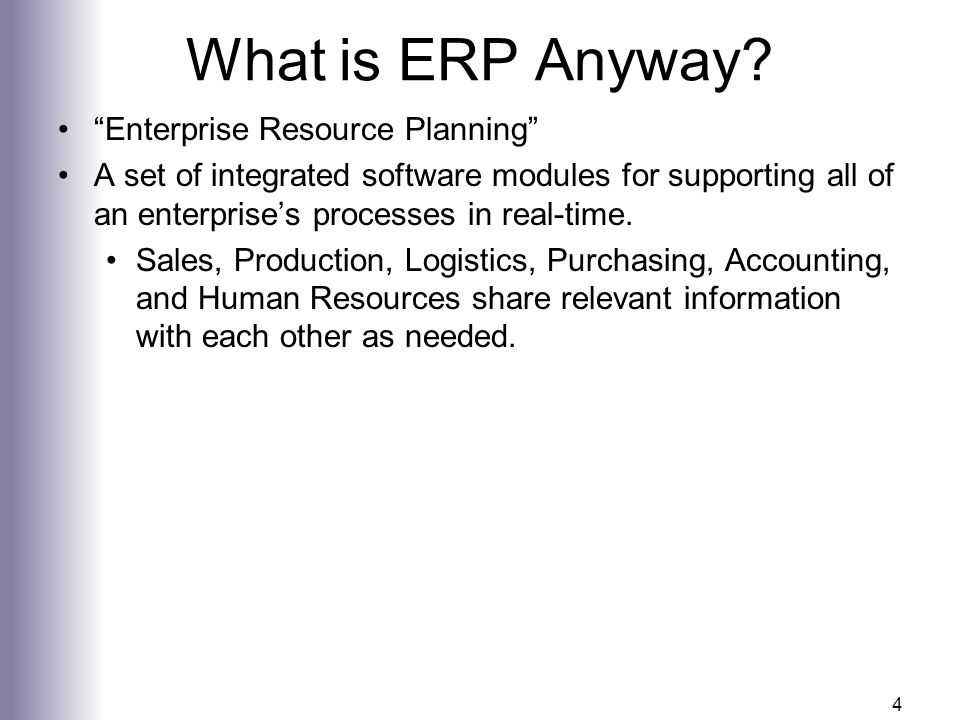 What is ERP Anyway?

• “Enterprise Resource Planning”

• A set of integrated software modules for supporting all of an enterprise’s processes in real-time.

• Sales, Production, Logistics, Purchasing, Accounting, and Human Resources share relevant information with each other as needed.

4